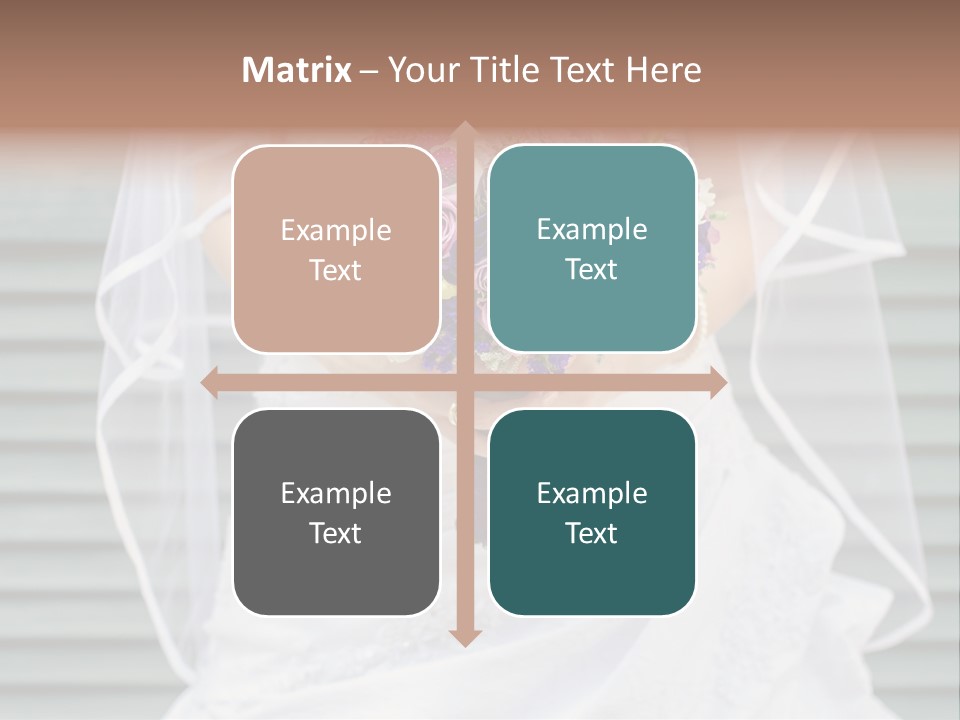 Matrix – Your Title Text Here

Example Text

Example Text

Example Text

Example Text